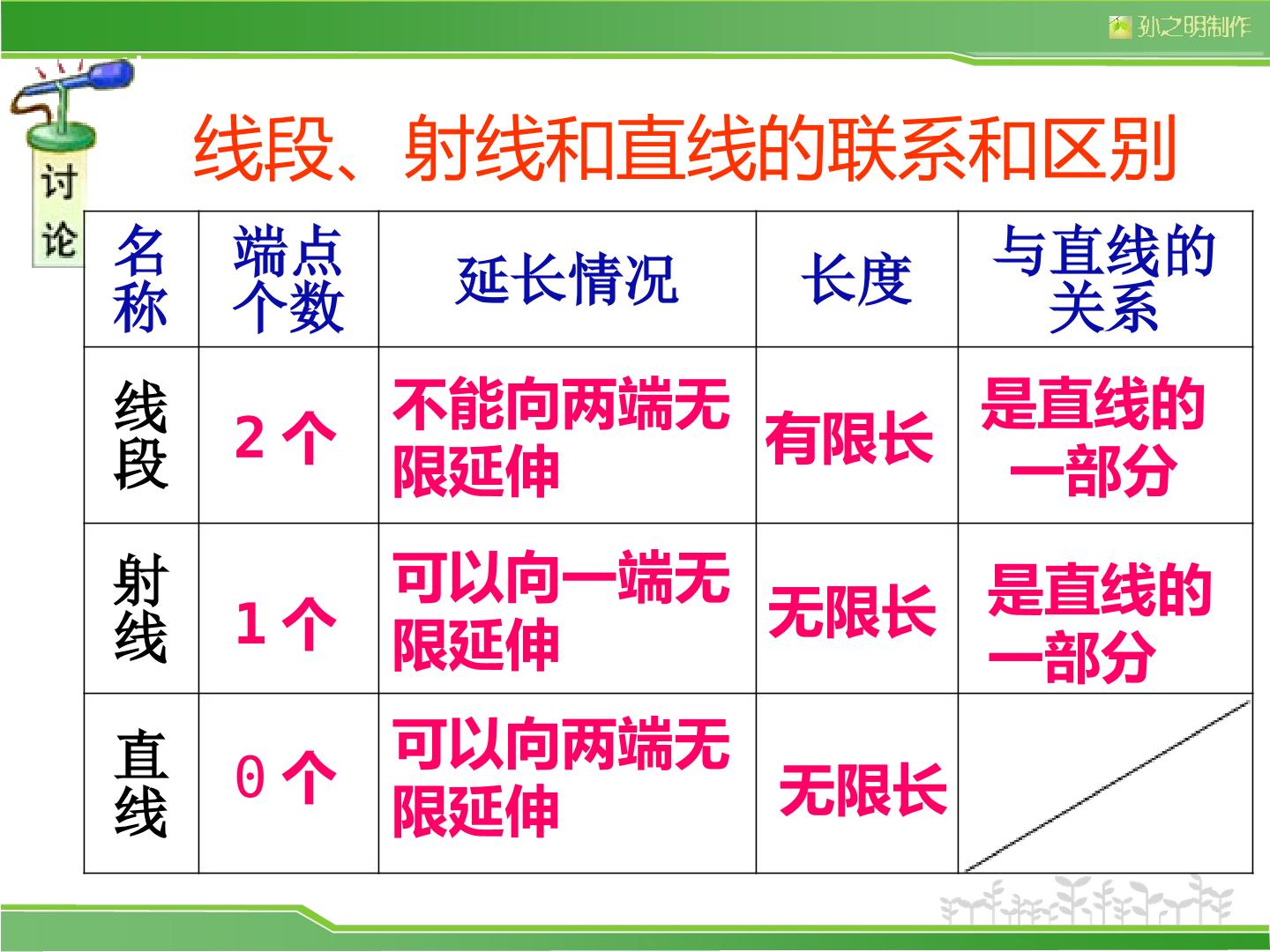 孙之明制作

讨论

线段、射线和直线的联系和区别

| 名称 | 端点个数 | 延长情况 | 长度 | 与直线的关系 |
|---|---|---|---|---|
| 线段 | 2 个 | 不能向两端无限延伸 | 有限长 | 是直线的一部分 |
| 射线 | 1 个 | 可以向一端无限延伸 | 无限长 | 是直线的一部分 |
| 直线 | 0 个 | 可以向两端无限延伸 | 无限长 | |